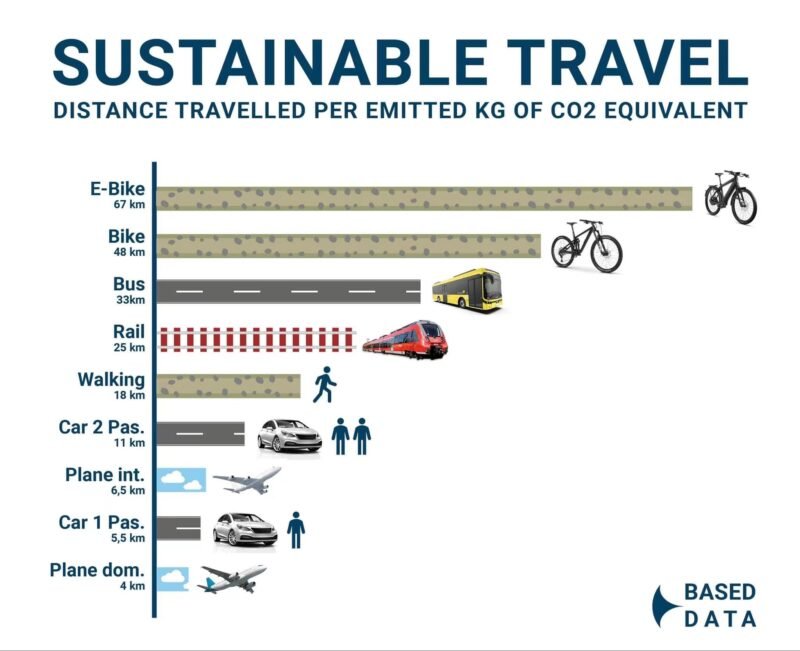 SUSTAINABLE TRAVEL
DISTANCE TRAVELLED PER EMITTED KG OF CO2 EQUIVALENT

E-Bike
67 km

Bike
48 km

Bus
33km

Rail
25 km

Walking
18 km

Car 2 Pas.
11 km

Plane int.
6,5 km

Car 1 Pas.
5,5 km

Plane dom.
4 km

BASED
DATA